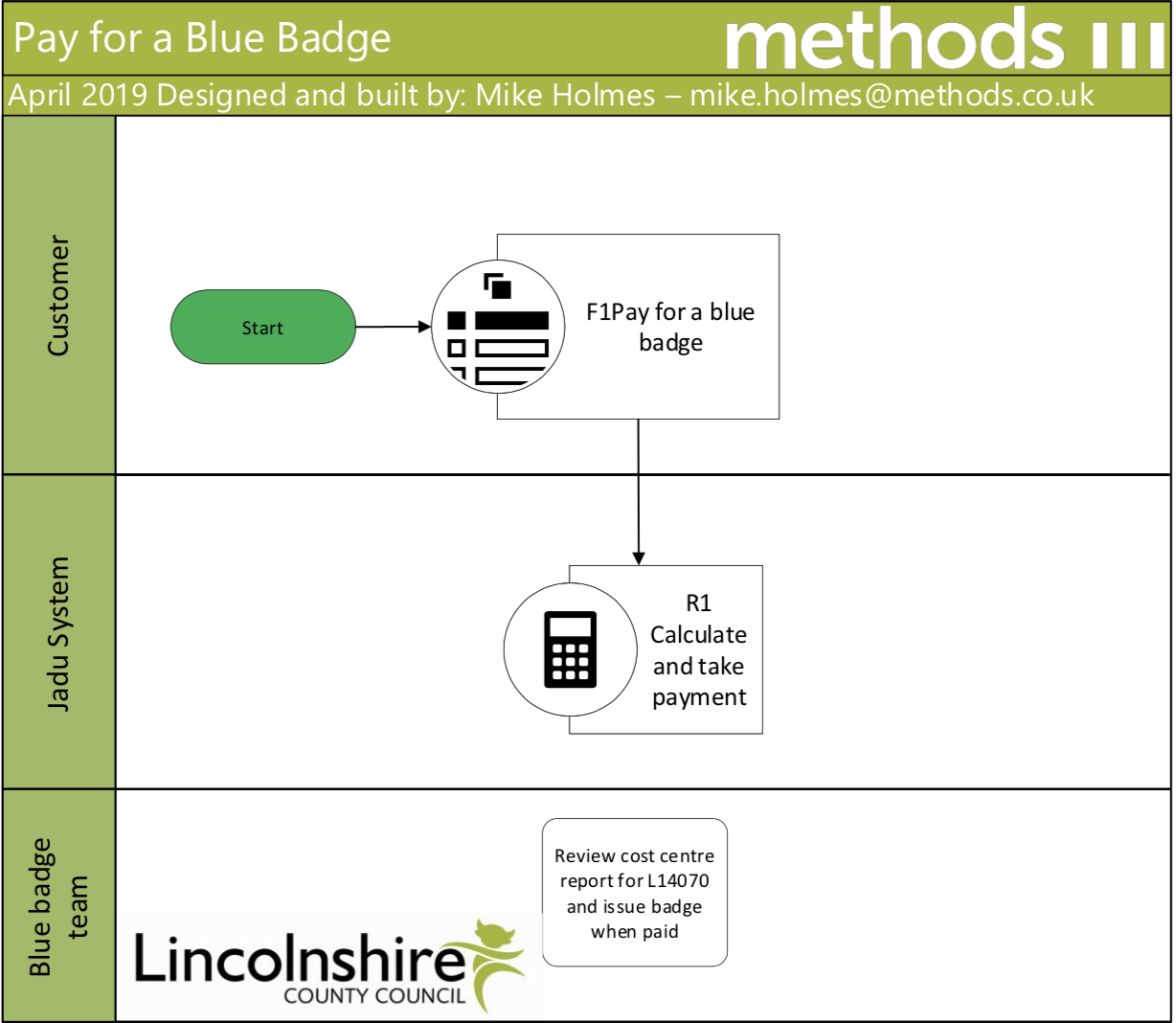 Pay for a Blue Badge

methods

April 2019 Designed and built by: Mike Holmes – mike.holmes@methods.co.uk

Customer

Start

F1Pay for a blue badge

Jadu System

R1 Calculate and take payment

Blue badge team

Review cost centre report for L14070 and issue badge when paid

Lincolnshire
COUNTY COUNCIL